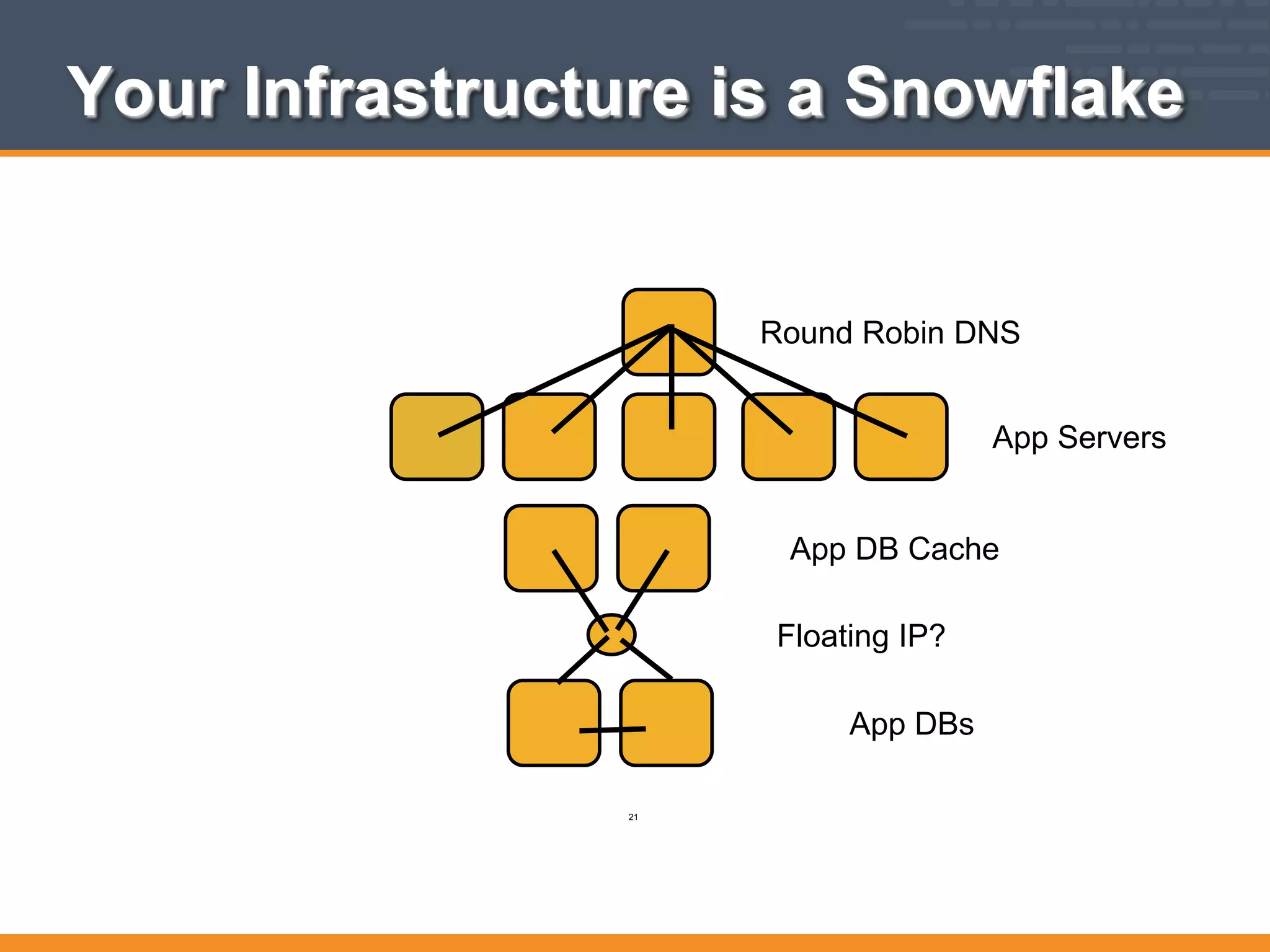 Your Infrastructure is a Snowflake

Round Robin DNS

App Servers

App DB Cache

Floating IP?

App DBs

21